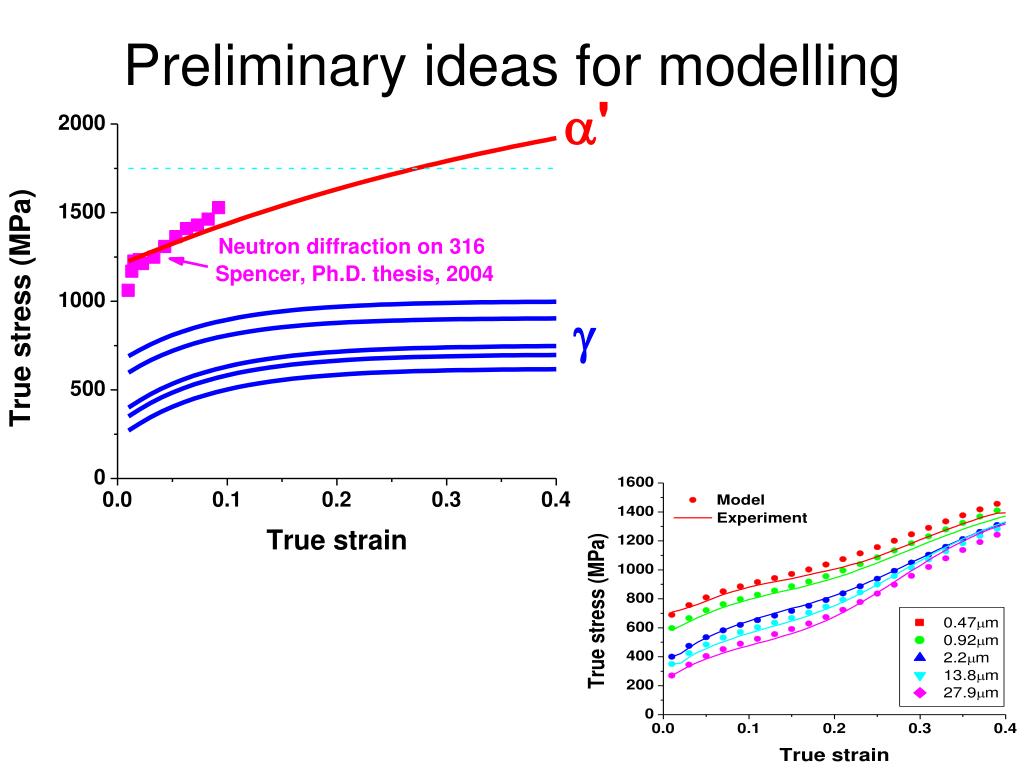 Preliminary ideas for modelling

$\alpha'$

2000
1500
1000
500
0

True stress (MPa)

Neutron diffraction on 316
Spencer, Ph.D. thesis, 2004

$\gamma$

0.0
0.1
0.2
0.3
0.4

True strain

1600
1400
1200
1000
800
600
400
200
0

True stress (MPa)

Model
Experiment

0.47$\mu$m
0.92$\mu$m
2.2$\mu$m
13.8$\mu$m
27.9$\mu$m

0.0
0.1
0.2
0.3
0.4

True strain